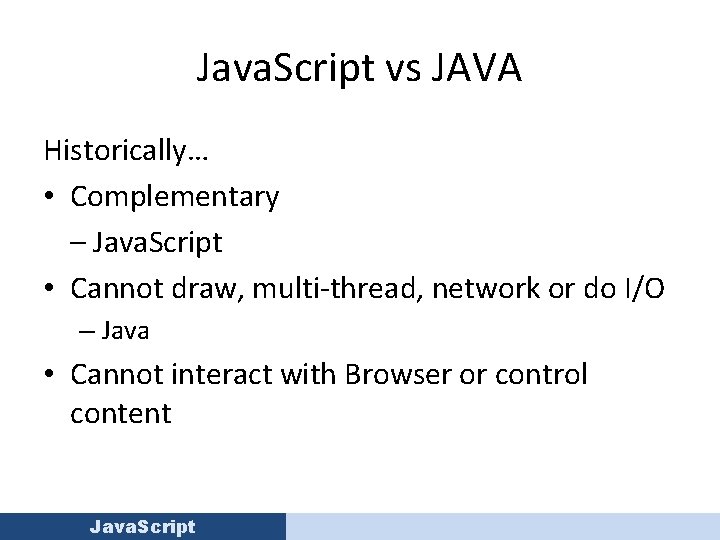 JavaScript vs JAVA

Historically…

• Complementary

– JavaScript

• Cannot draw, multi-thread, network or do I/O

– Java

• Cannot interact with Browser or control content

JavaScript